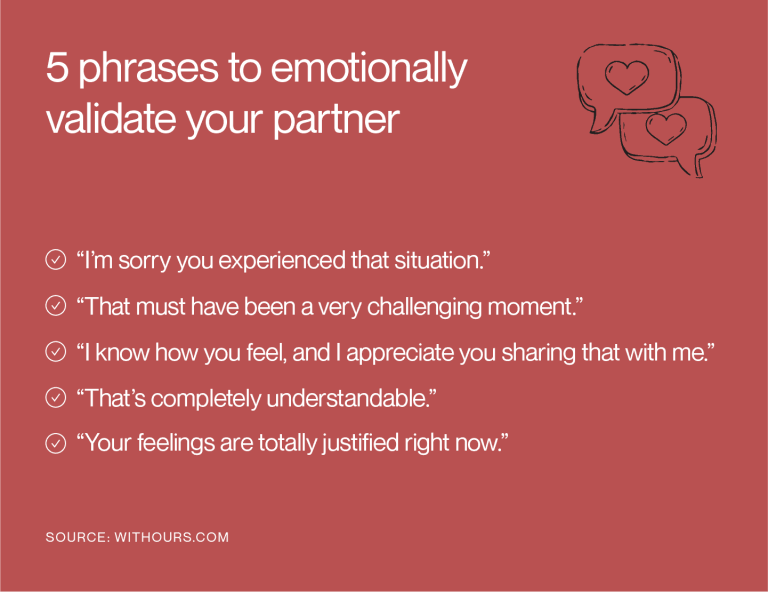 5 phrases to emotionally validate your partner

“I’m sorry you experienced that situation.”

“That must have been a very challenging moment.”

“I know how you feel, and I appreciate you sharing that with me.”

“That’s completely understandable.”

“Your feelings are totally justified right now.”

SOURCE: WITHOURS.COM